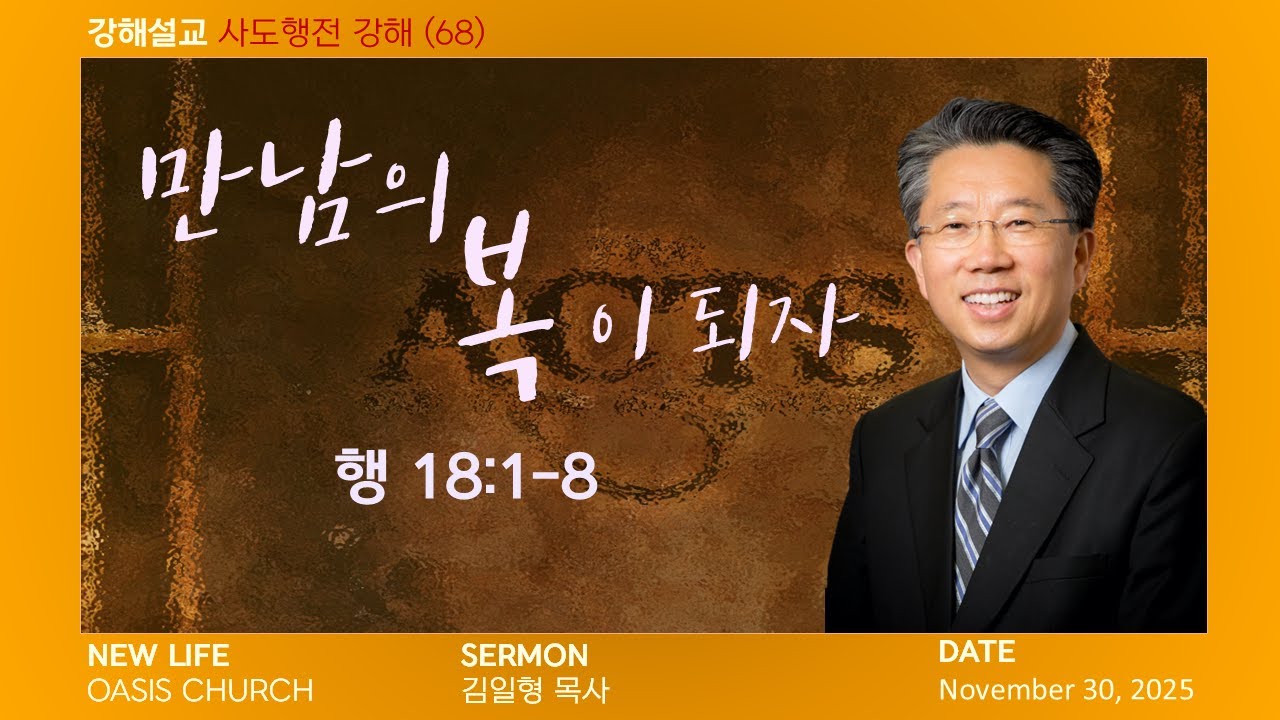 강해설교 사도행전 강해 (68)

만남의 복이 되자

행 18:1-8

NEW LIFE
OASIS CHURCH

SERMON
김일형 목사

DATE
November 30, 2025